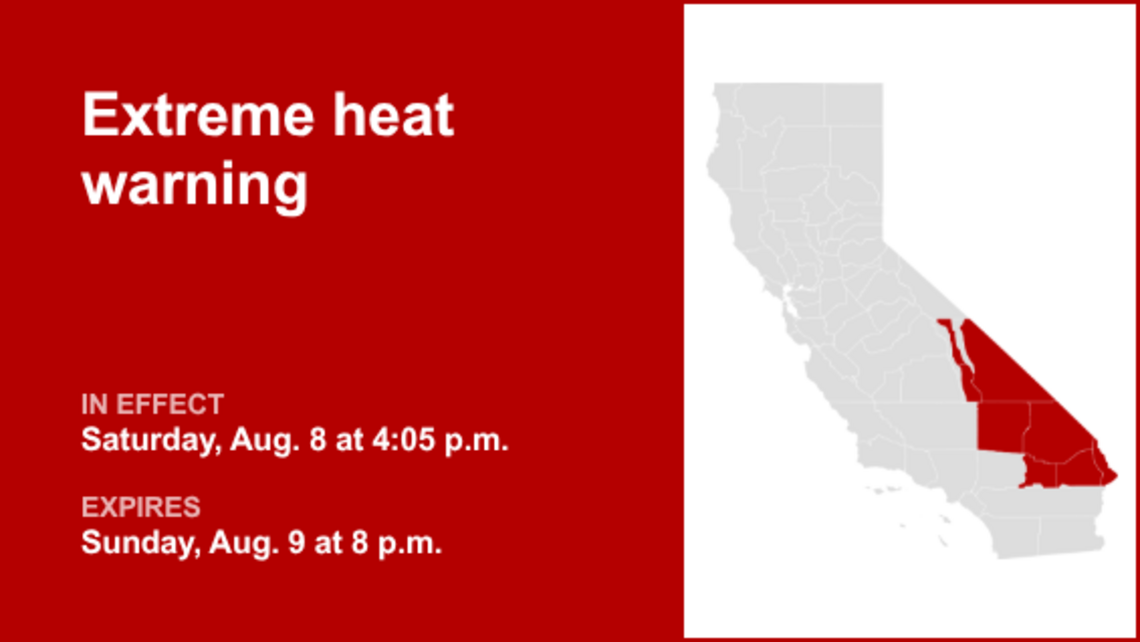 Extreme heat warning

IN EFFECT
Saturday, Aug. 8 at 4:05 p.m.

EXPIRES
Sunday, Aug. 9 at 8 p.m.